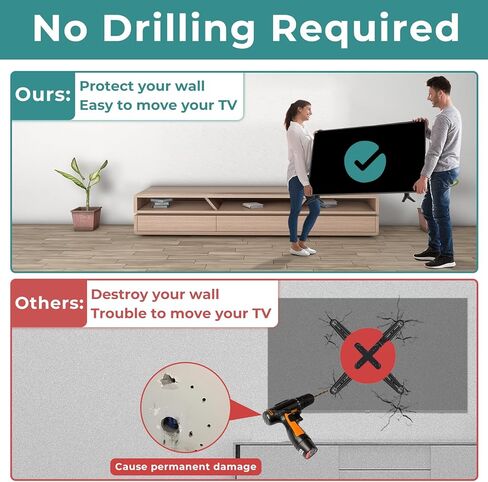 No Drilling Required

Ours:
Protect your wall
Easy to move your TV

Others:
Destroy your wall
Trouble to move your TV

Cause permanent damage